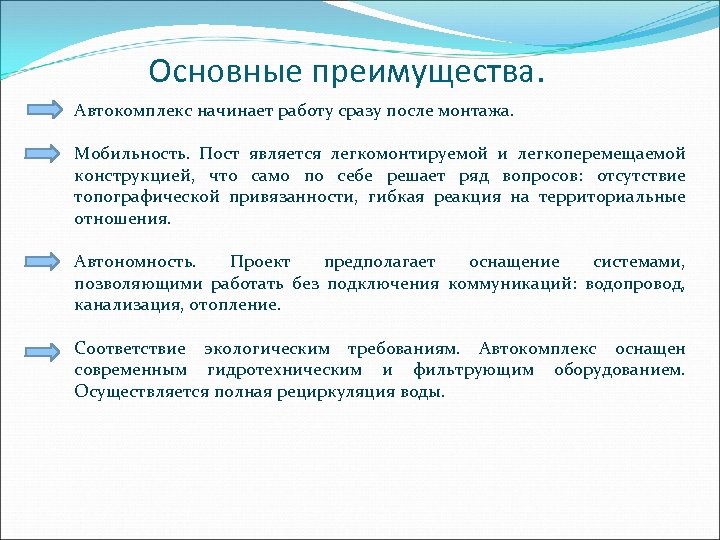 Основные преимущества.

Автокомплекс начинает работу сразу после монтажа.

Мобильность. Пост является легкомонтируемой и легкоперемещаемой конструкцией, что само по себе решает ряд вопросов: отсутствие топографической привязанности, гибкая реакция на территориальные отношения.

Автономность. Проект предполагает оснащение системами, позволяющими работать без подключения коммуникаций: водопровод, канализация, отопление.

Соответствие экологическим требованиям. Автокомплекс оснащен современным гидротехническим и фильтрующим оборудованием. Осуществляется полная рециркуляция воды.